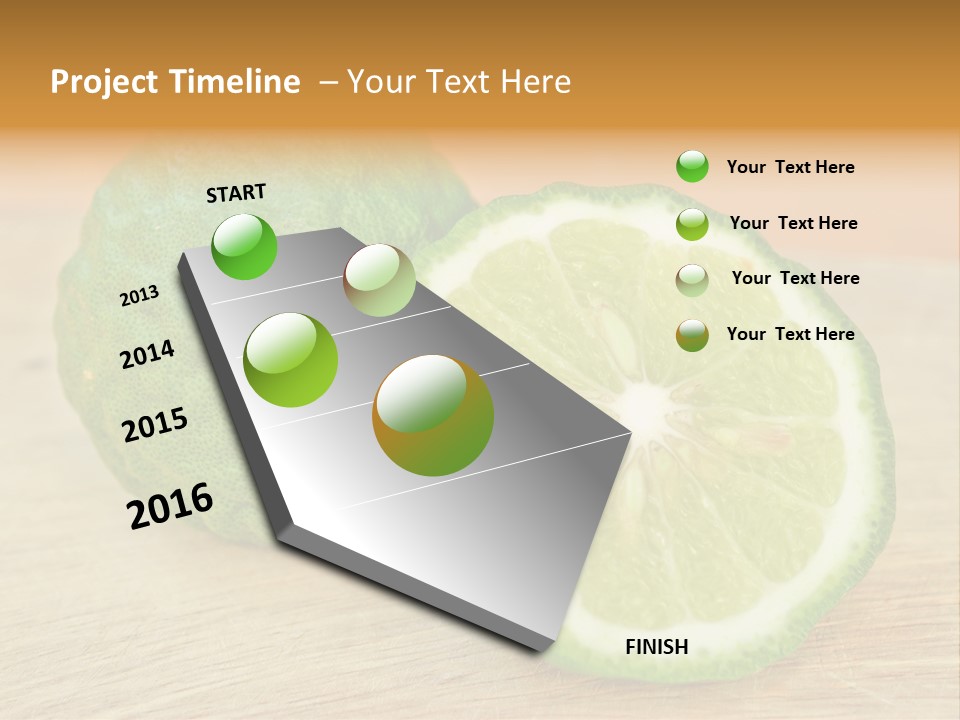 Project Timeline – Your Text Here

START

2013

2014

2015

2016

FINISH

Your Text Here

Your Text Here

Your Text Here

Your Text Here